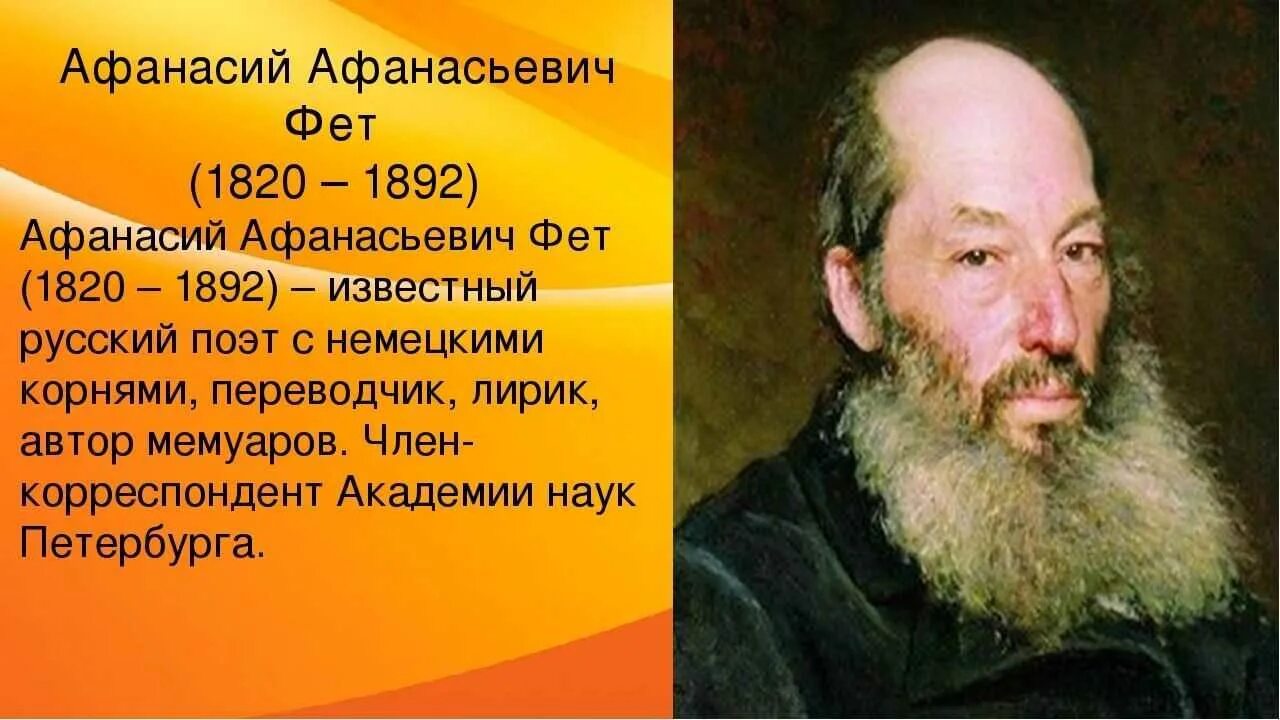 Афанасий Афанасьевич Фет
(1820 – 1892)

Афанасий Афанасьевич Фет (1820 – 1892) – известный русский поэт с немецкими корнями, переводчик, лирик, автор мемуаров. Член-корреспондент Академии наук Петербурга.